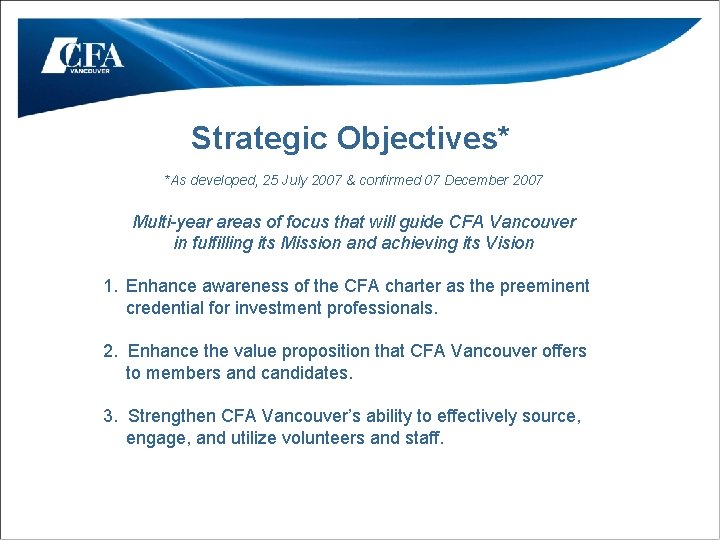 CFA
VANCOUVER

Strategic Objectives*

*As developed, 25 July 2007 & confirmed 07 December 2007

Multi-year areas of focus that will guide CFA Vancouver in fulfilling its Mission and achieving its Vision

1. Enhance awareness of the CFA charter as the preeminent credential for investment professionals.

2. Enhance the value proposition that CFA Vancouver offers to members and candidates.

3. Strengthen CFA Vancouver's ability to effectively source, engage, and utilize volunteers and staff.